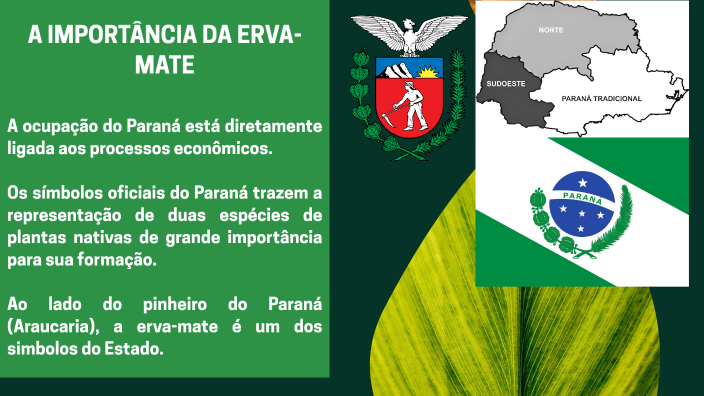 A IMPORTÂNCIA DA ERVA-MATE

A ocupação do Paraná está diretamente ligada aos processos econômicos.

Os símbolos oficiais do Paraná trazem a representação de duas espécies de plantas nativas de grande importância para sua formação.

Ao lado do pinheiro do Paraná (Araucaria), a erva-mate é um dos simbolos do Estado.

NORTE
SUDOESTE
PARANÁ TRADICIONAL

PARANÁ